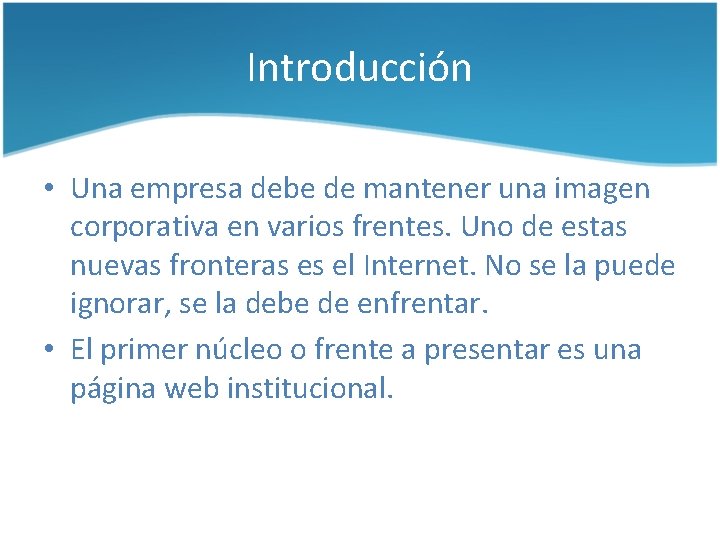 Introducción

• Una empresa debe de mantener una imagen corporativa en varios frentes. Uno de estas nuevas fronteras es el Internet. No se la puede ignorar, se la debe de enfrentar.
• El primer núcleo o frente a presentar es una página web institucional.